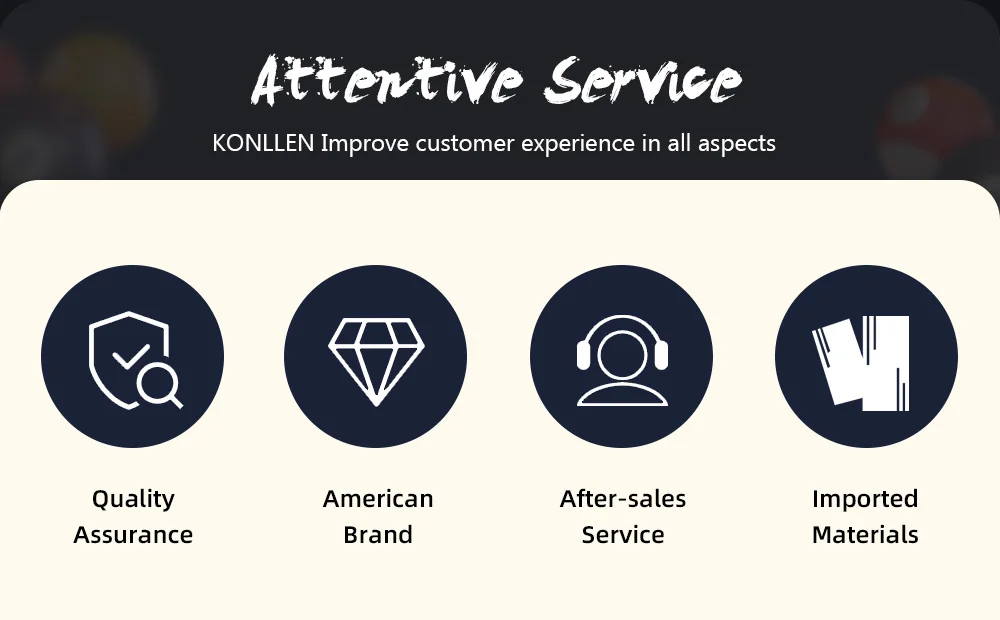 Attentive Service

KONLLEN Improve customer experience in all aspects

Quality Assurance

American Brand

After-sales Service

Imported Materials